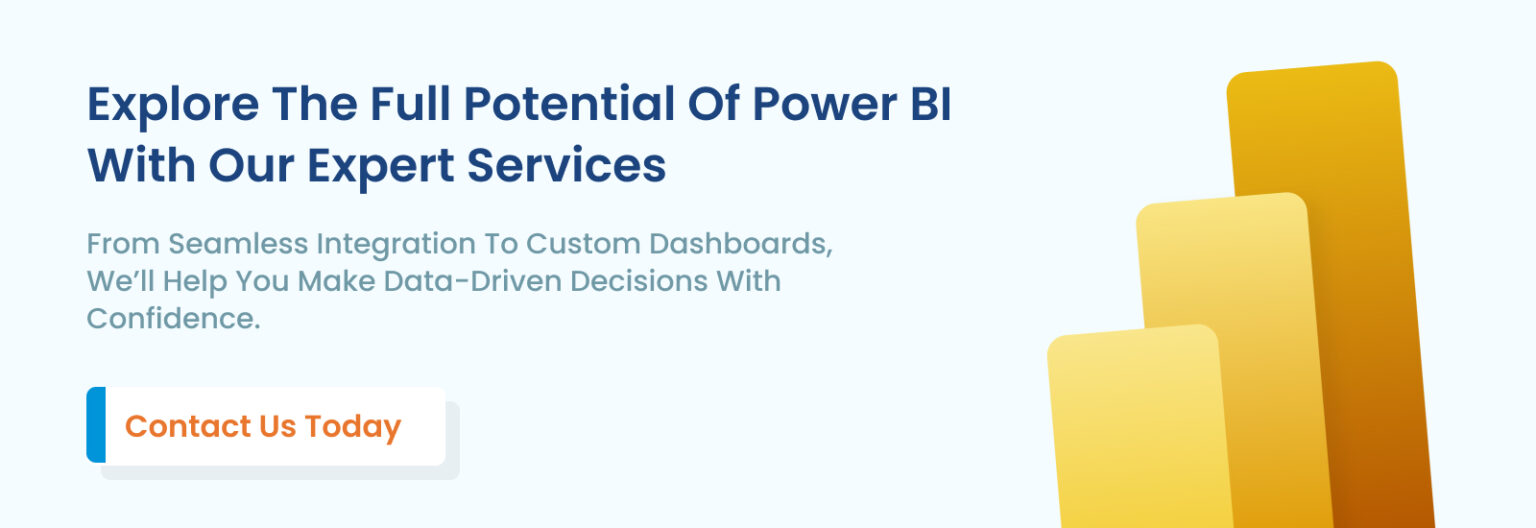 Explore The Full Potential Of Power BI With Our Expert Services

From Seamless Integration To Custom Dashboards, We'll Help You Make Data-Driven Decisions With Confidence.

Contact Us Today